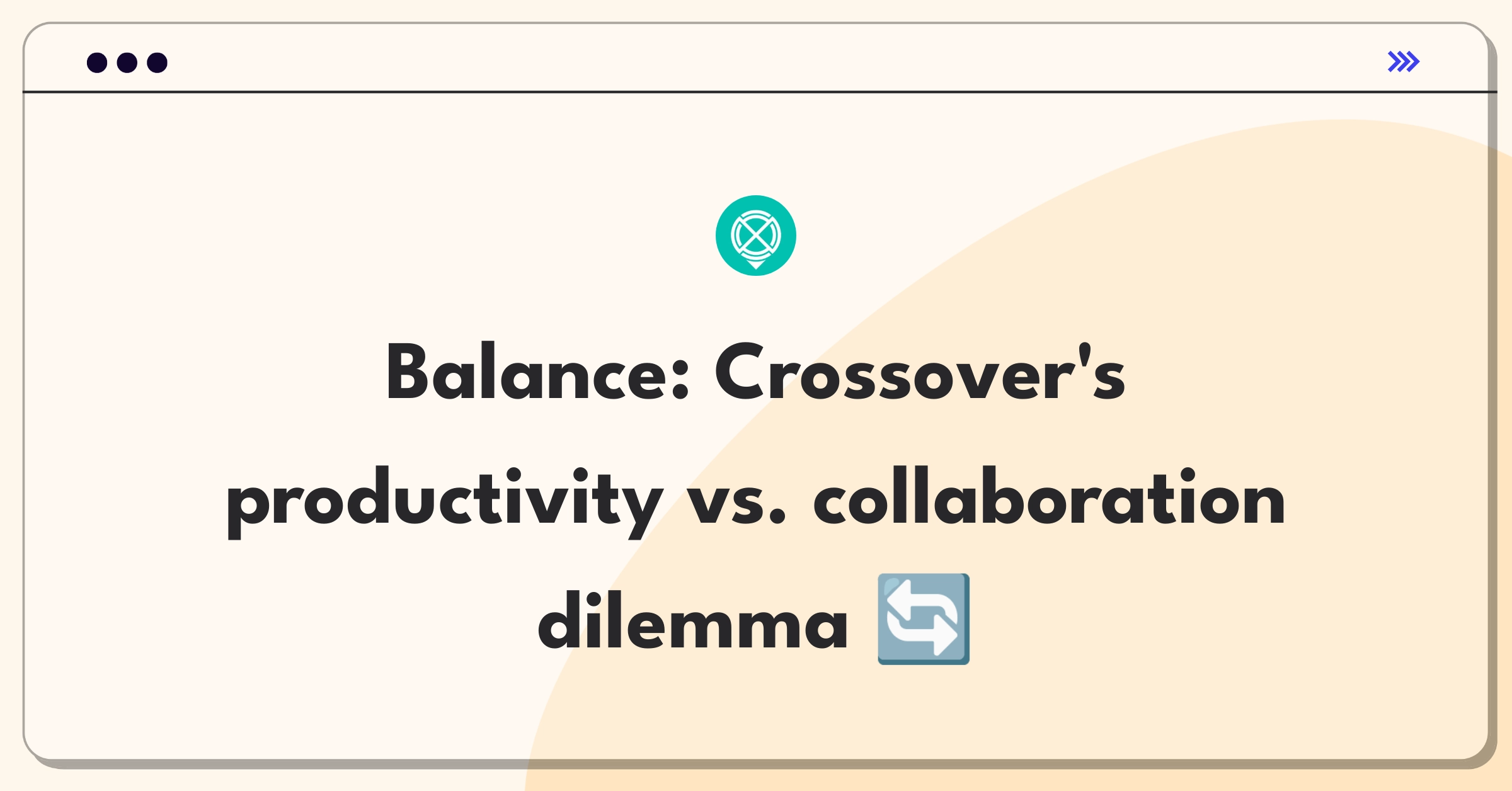 Balance: Crossover's productivity vs. collaboration dilemma 🔄